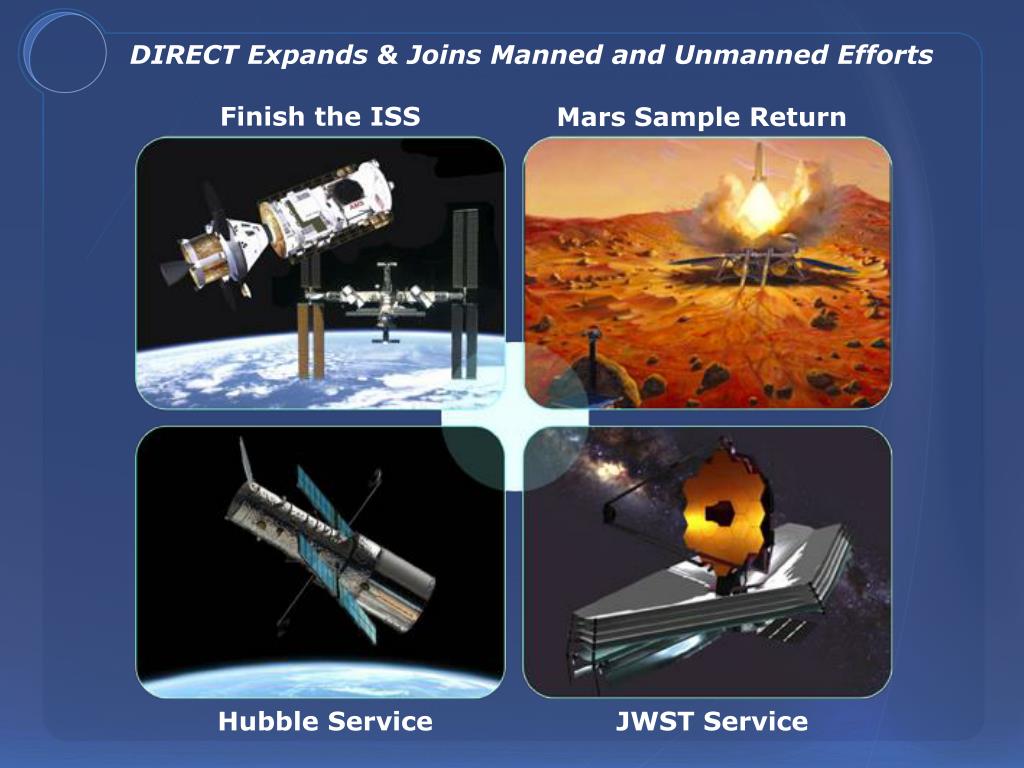 DIRECT Expands & Joins Manned and Unmanned Efforts

Finish the ISS

Mars Sample Return

AMS

Hubble Service

JWST Service